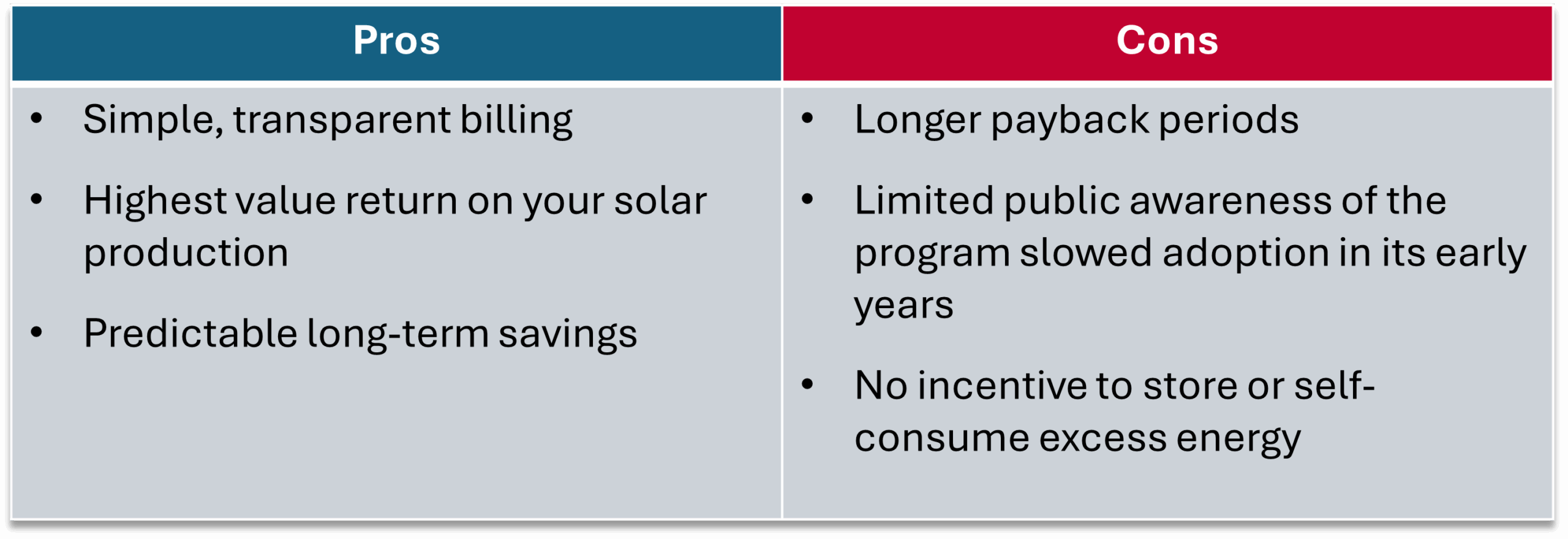 | Pros | Cons |
|---|---|
| • Simple, transparent billing<br>• Highest value return on your solar production<br>• Predictable long-term savings | • Longer payback periods<br>• Limited public awareness of the program slowed adoption in its early years<br>• No incentive to store or self-consume excess energy |